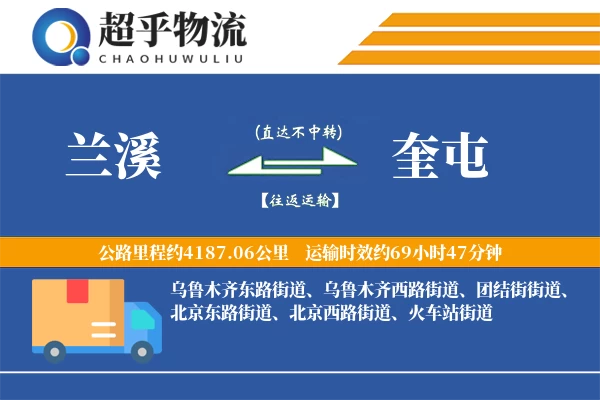 超乎物流
CHAOHUWULIU

兰溪

(直达不中转)

【往返运输】

奎屯

公路里程约4187.06公里　运输时效约69小时47分钟

乌鲁木齐东路街道、乌鲁木齐西路街道、团结街街道、北京东路街道、北京西路街道、火车站街道